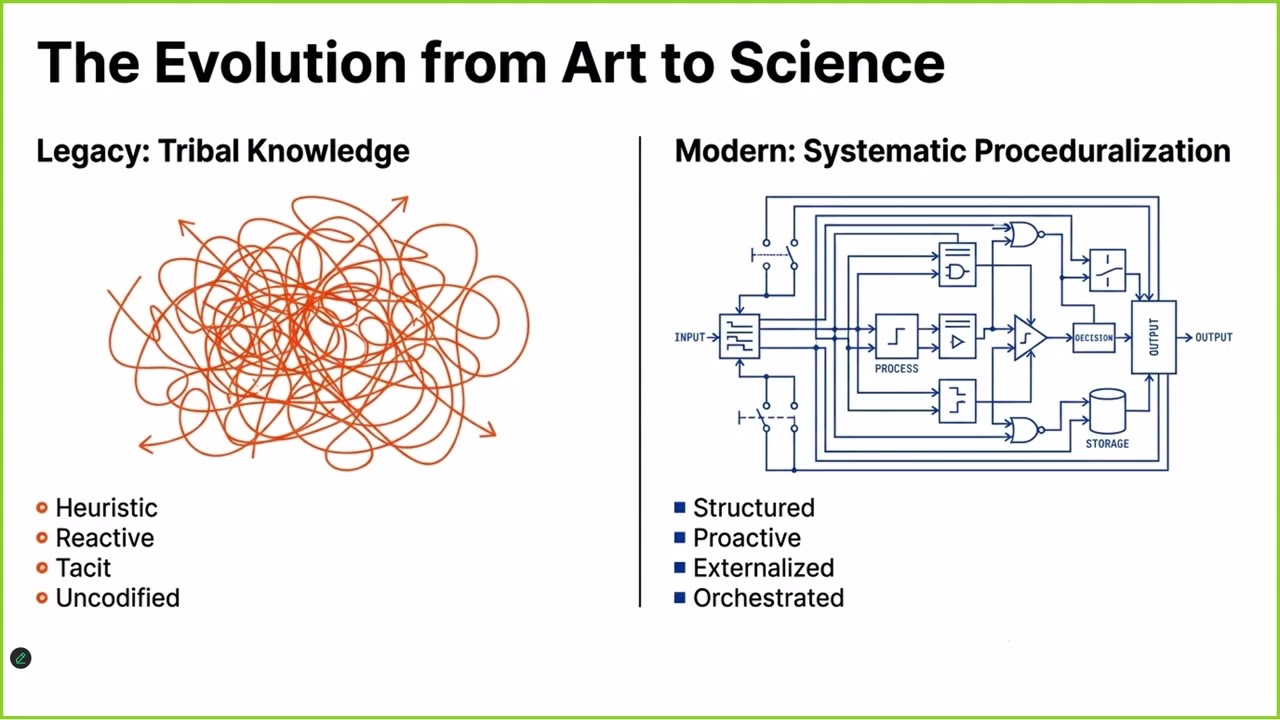 The Evolution from Art to Science

Legacy: Tribal Knowledge

- Heuristic
- Reactive
- Tacit
- Uncodified

Modern: Systematic Proceduralization

INPUT
PROCESS
DECISION
OUTPUT
OUTPUT
STORAGE

- Structured
- Proactive
- Externalized
- Orchestrated